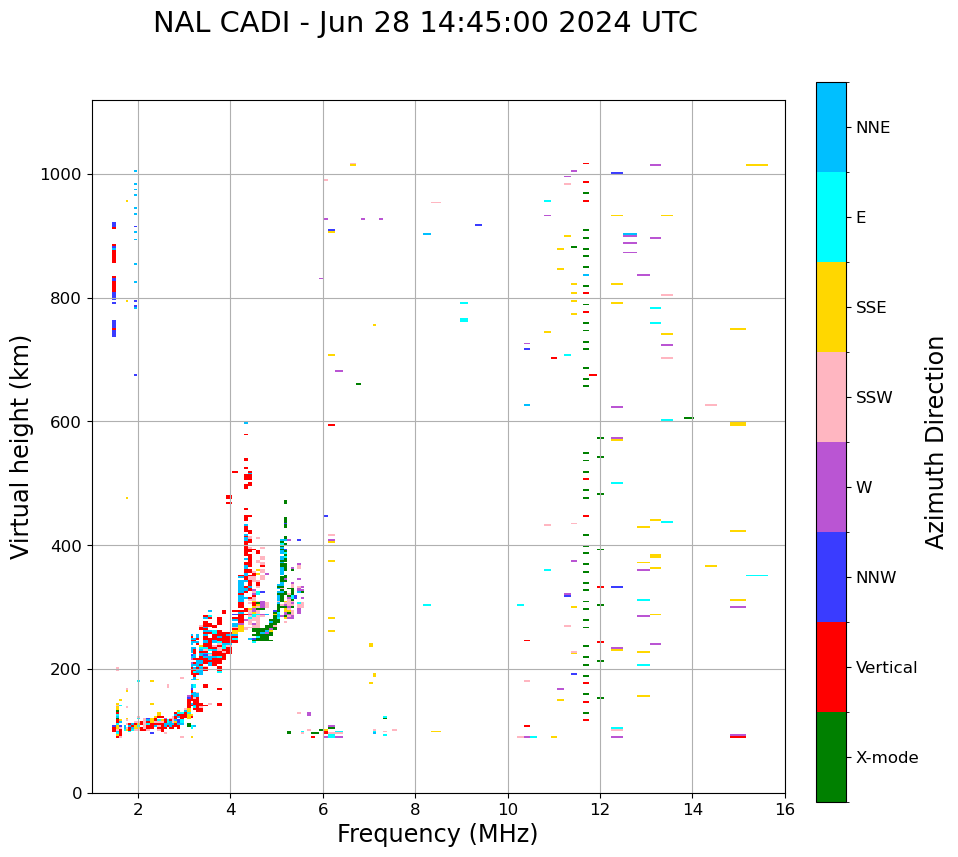 NAL CADI - Jun 28 14:45:00 2024 UTC

Virtual height (km)

1000
800
600
400
200
0

2
4
6
8
10
12
14
16

Frequency (MHz)

NNE
E
SSE
SSW
W
NNW
Vertical
X-mode

Azimuth Direction